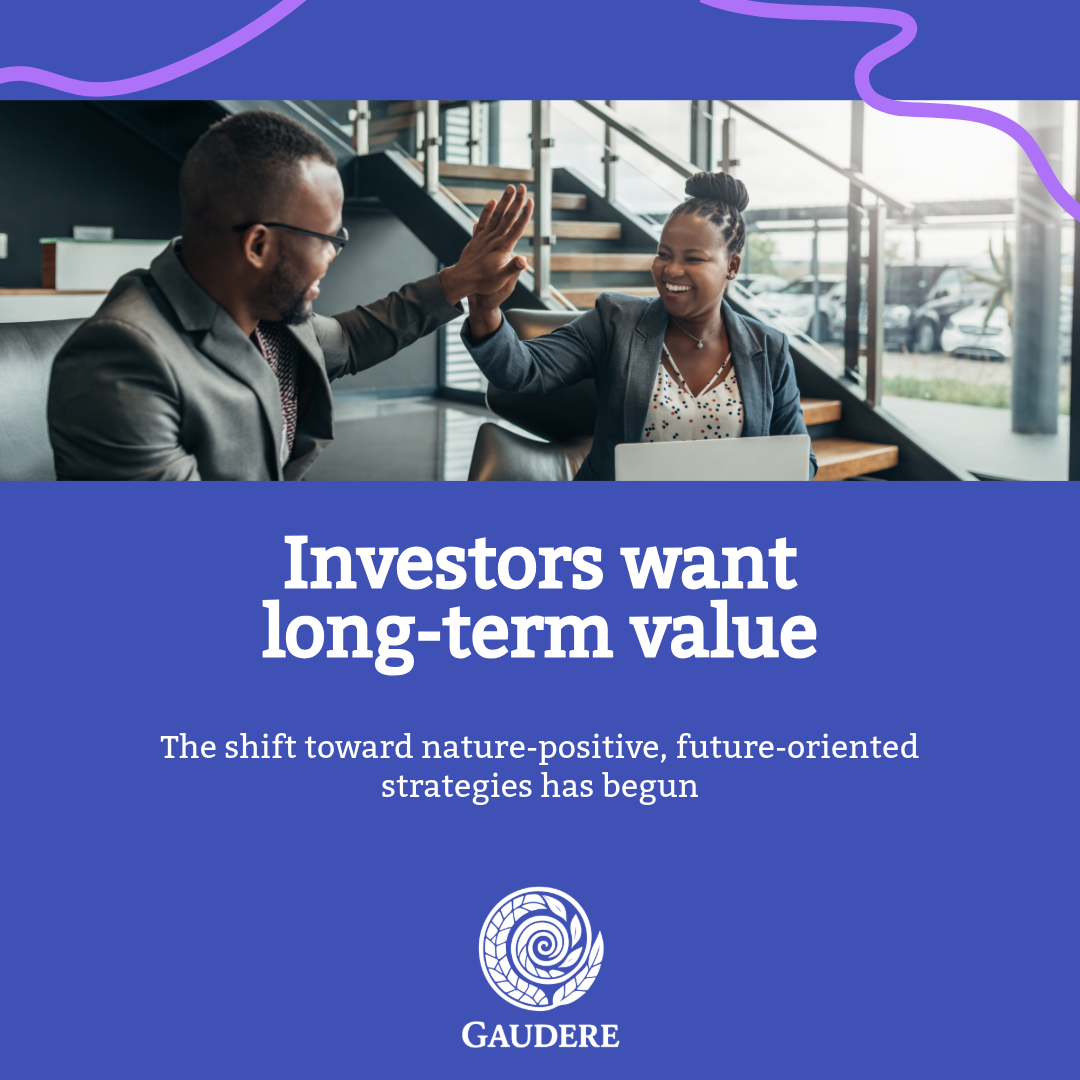 Investors want long-term value

The shift toward nature-positive, future-oriented strategies has begun

GAUDERE